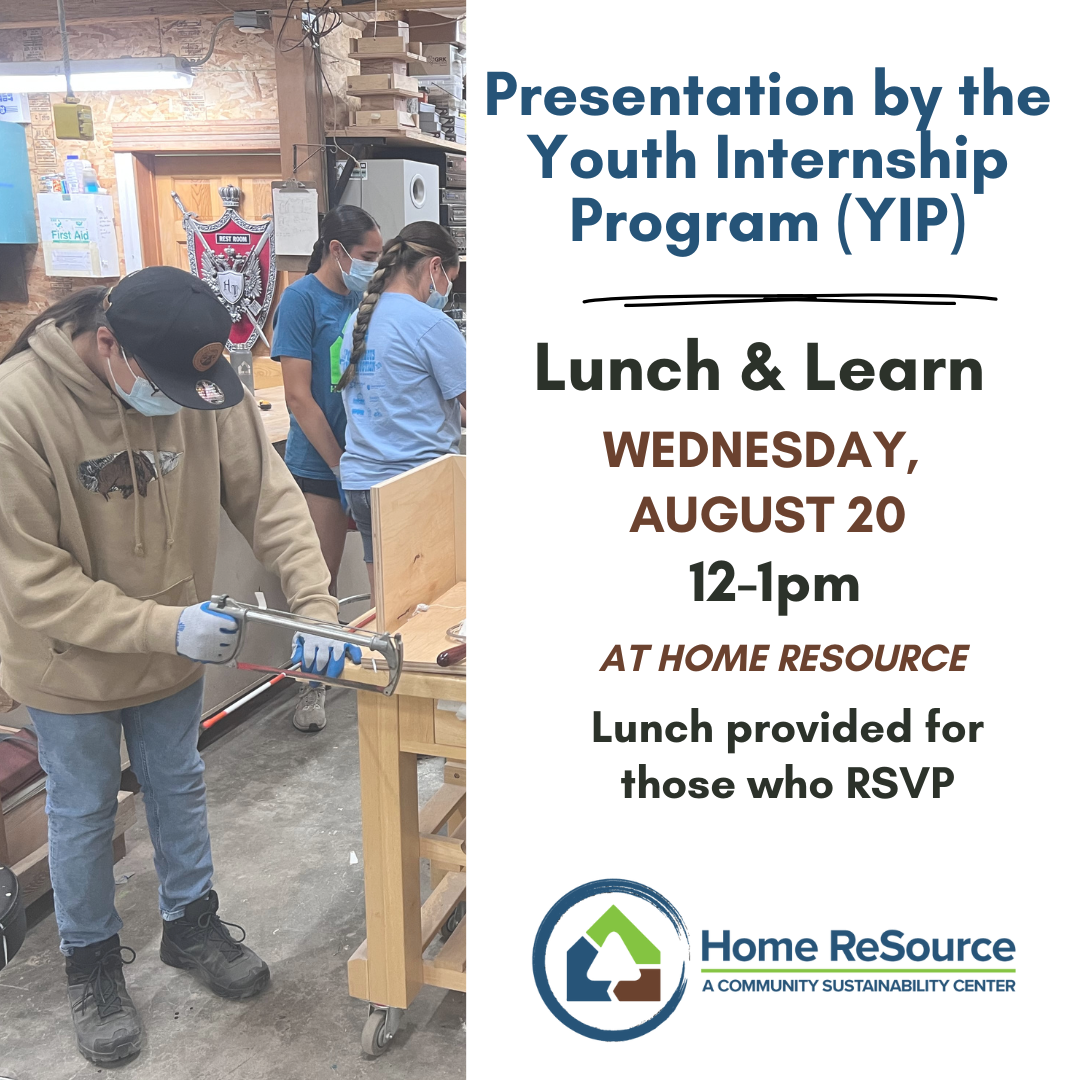 First Aid

REST ROOM

Presentation by the Youth Internship Program (YIP)

Lunch & Learn

WEDNESDAY, AUGUST 20

12-1pm

AT HOME RESOURCE

Lunch provided for those who RSVP

Home ReSource
A COMMUNITY SUSTAINABILITY CENTER